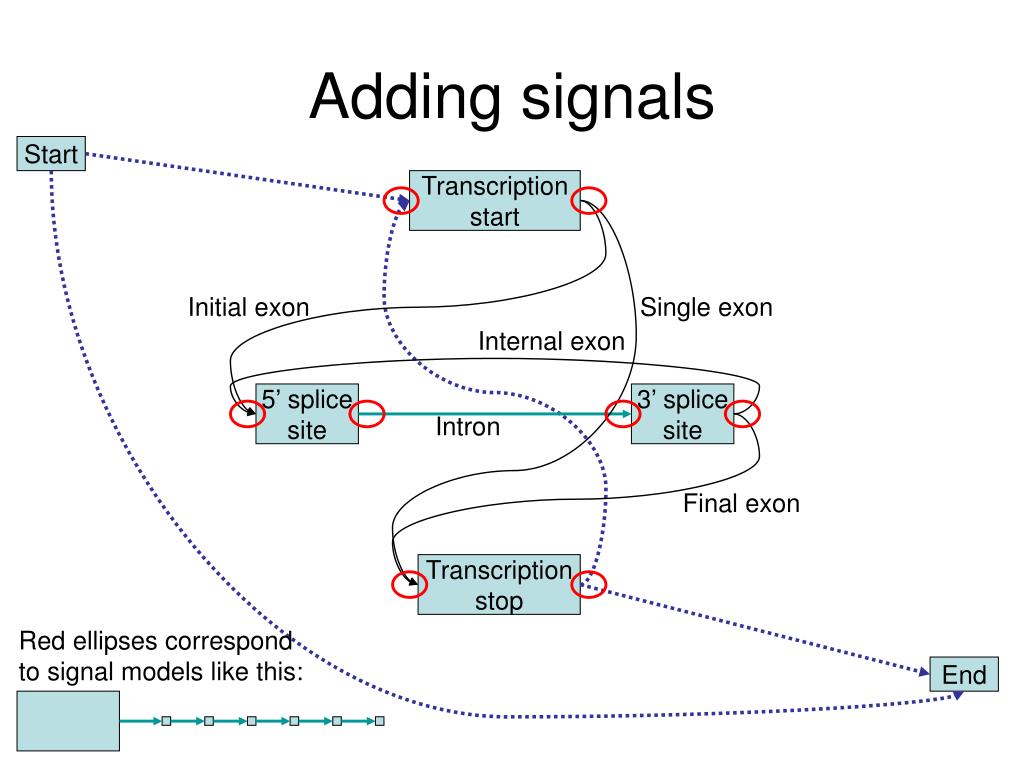 Adding signals

Start

Transcription start

Initial exon

Single exon

Internal exon

5’ splice site

Intron

3’ splice site

Final exon

Transcription stop

Red ellipses correspond to signal models like this:

End